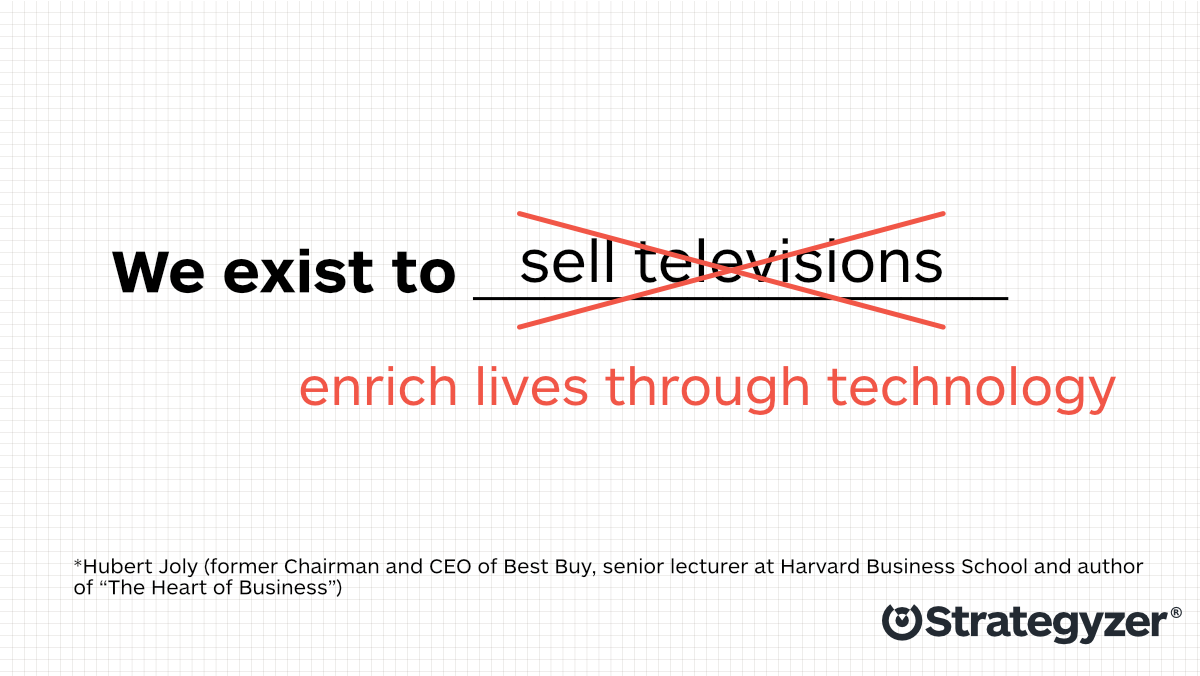 We exist to sell televisions

enrich lives through technology

*Hubert Joly (former Chairman and CEO of Best Buy, senior lecturer at Harvard Business School and author of “The Heart of Business”)

Strategyzer®